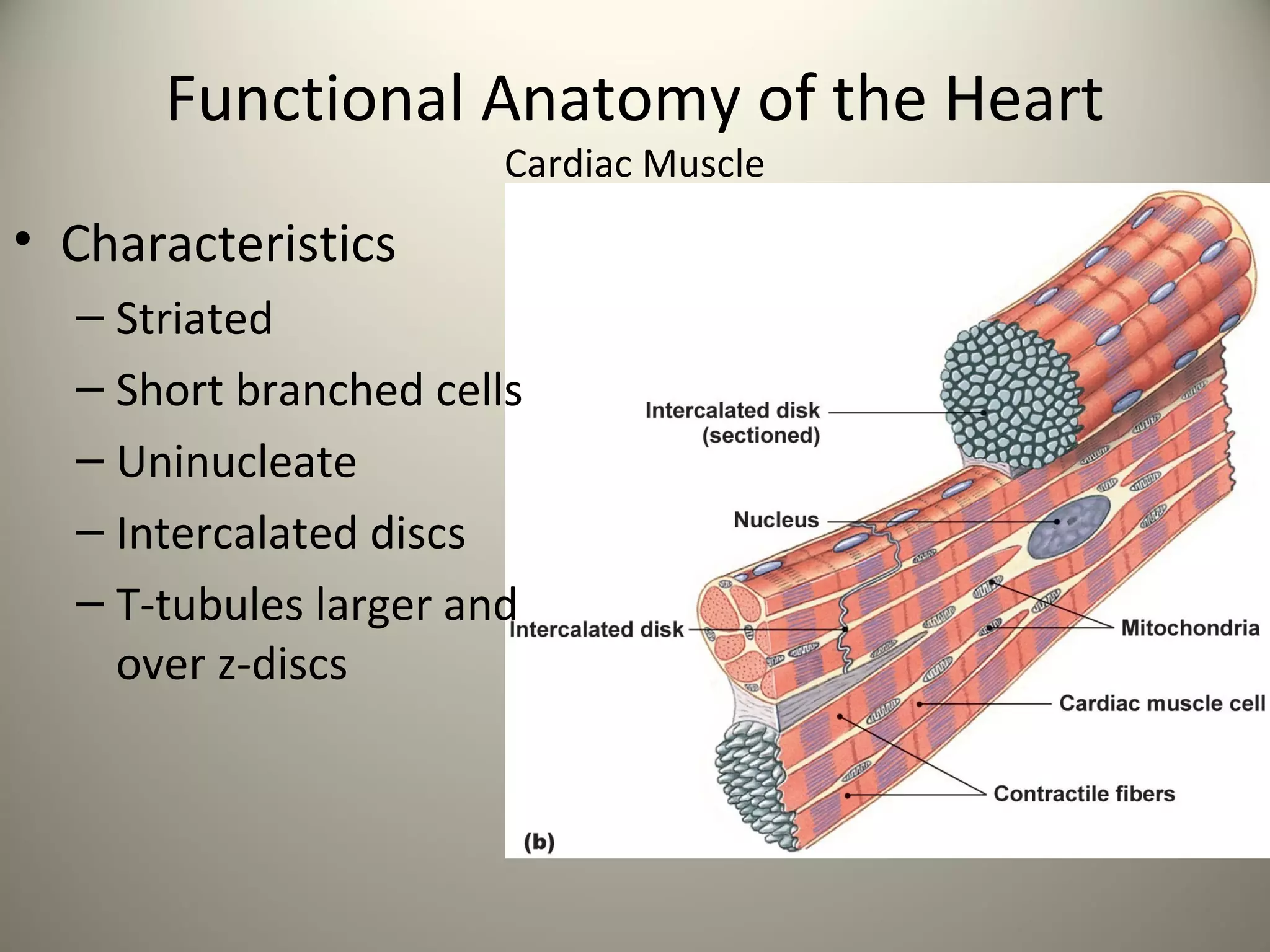 Functional Anatomy of the Heart
Cardiac Muscle

• Characteristics
– Striated
– Short branched cells
– Uninucleate
– Intercalated discs
– T-tubules larger and over z-discs

Intercalated disk (sectioned)
Nucleus
Intercalated disk
Mitochondria
Cardiac muscle cell
Contractile fibers
(b)